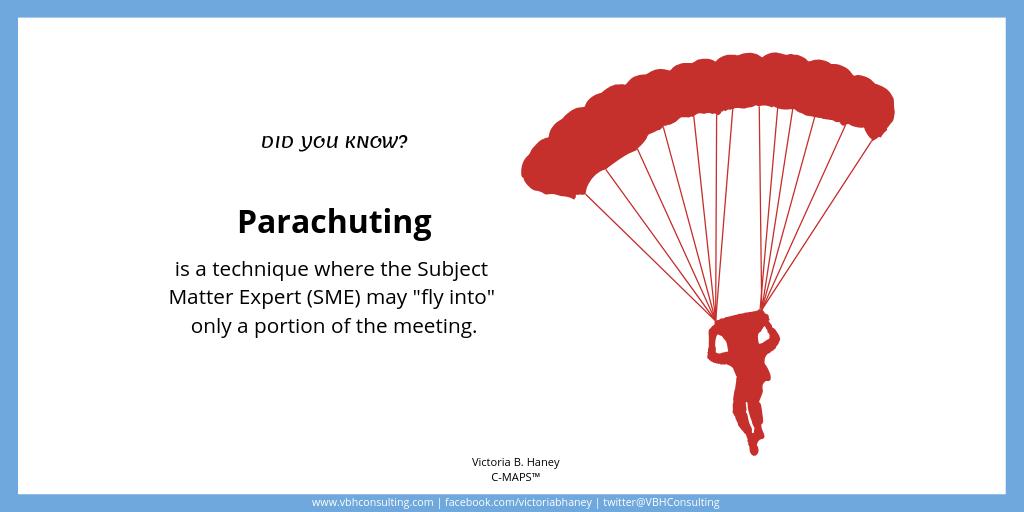 DID YOU KNOW?

Parachuting

is a technique where the Subject Matter Expert (SME) may "fly into" only a portion of the meeting.

Victoria B. Haney
C-MAPS™

www.vbhconsulting.com | facebook.com/victoriabhaney | twitter@VBHConsulting